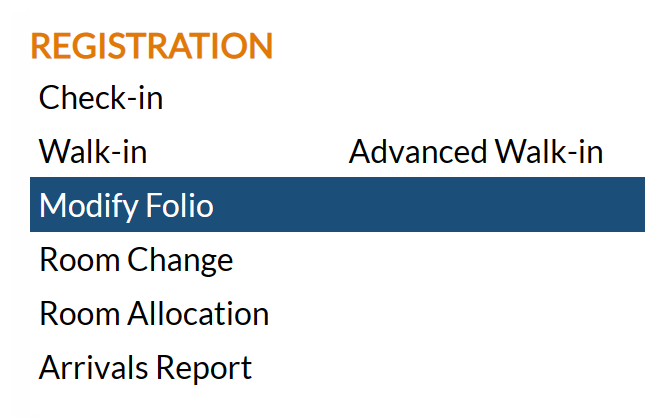 REGISTRATION

Check-in

Walk-in Advanced Walk-in

Modify Folio

Room Change

Room Allocation

Arrivals Report